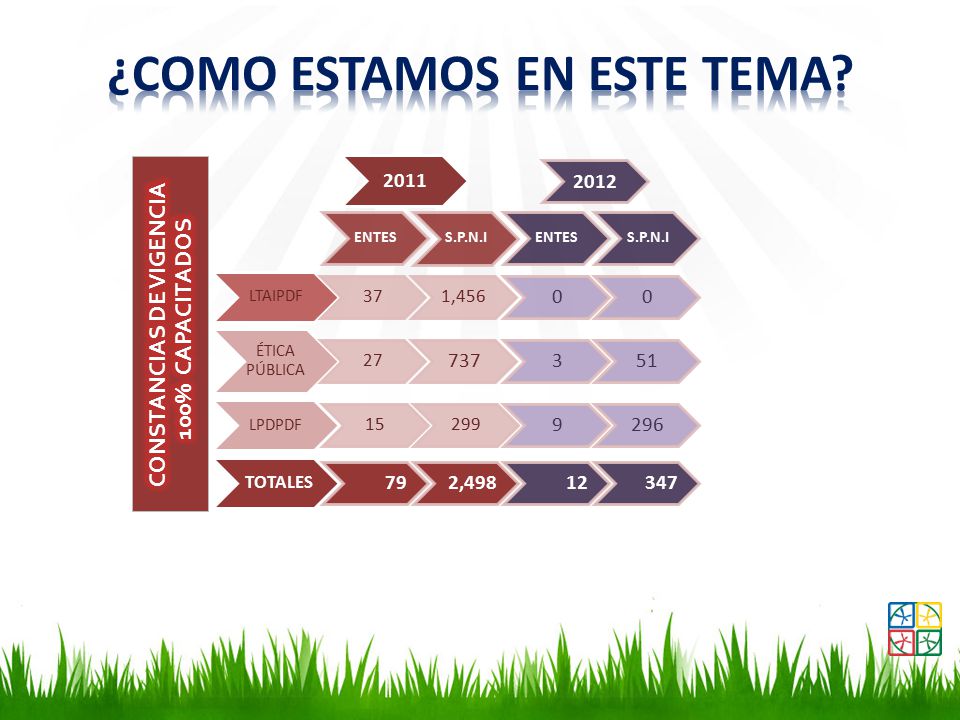 ¿COMO ESTAMOS EN ESTE TEMA?

CONSTANCIAS DE VIGENCIA
100% CAPACITADOS

| | 2011 | | 2012 | |
|---|---|---|---|---|
| | ENTES | S.P.N.I | ENTES | S.P.N.I |
| LTAIPDF | 37 | 1,456 | 0 | 0 |
| ÉTICA PÚBLICA | 27 | 737 | 3 | 51 |
| LPDPDF | 15 | 299 | 9 | 296 |
| TOTALES | 79 | 2,498 | 12 | 347 |